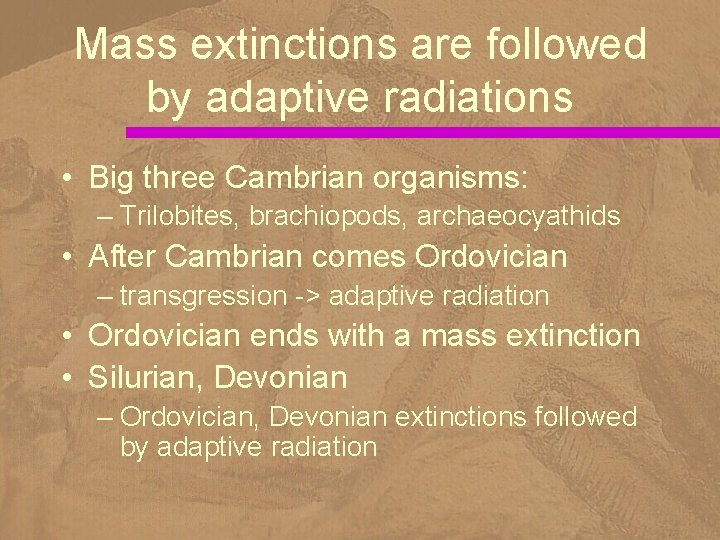 Mass extinctions are followed by adaptive radiations

• Big three Cambrian organisms:
– Trilobites, brachiopods, archaeocyathids
• After Cambrian comes Ordovician
– transgression -> adaptive radiation
• Ordovician ends with a mass extinction
• Silurian, Devonian
– Ordovician, Devonian extinctions followed by adaptive radiation